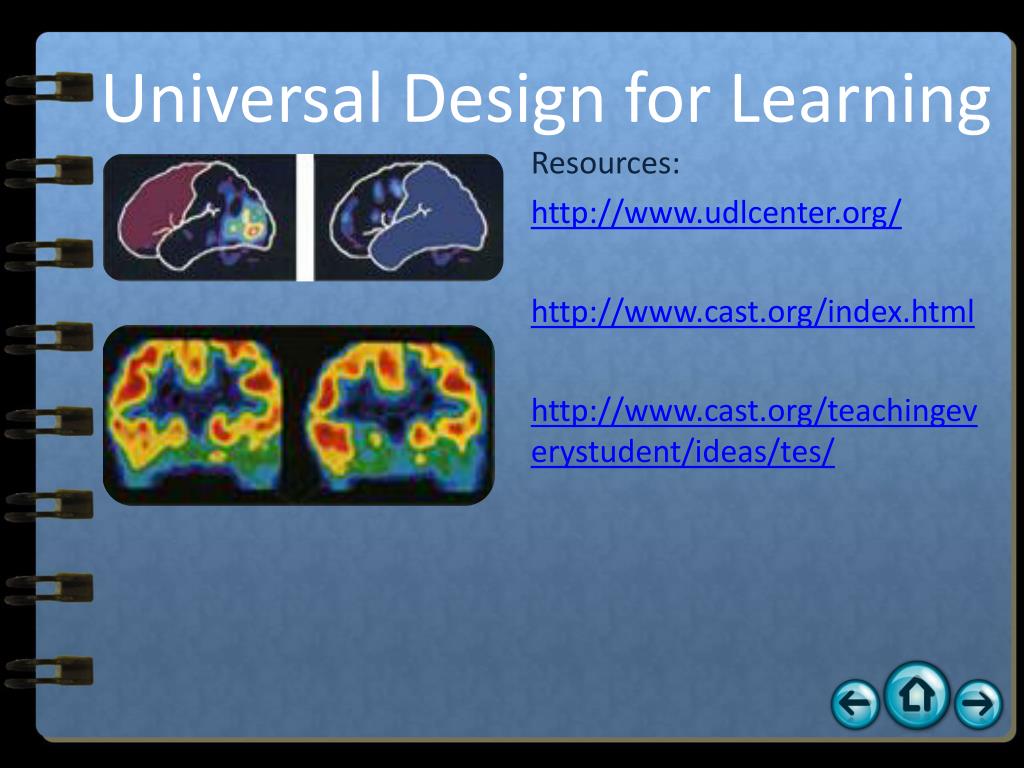 Universal Design for Learning

Resources:

http://www.udlcenter.org/

http://www.cast.org/index.html

http://www.cast.org/teachingeverystudent/ideas/tes/